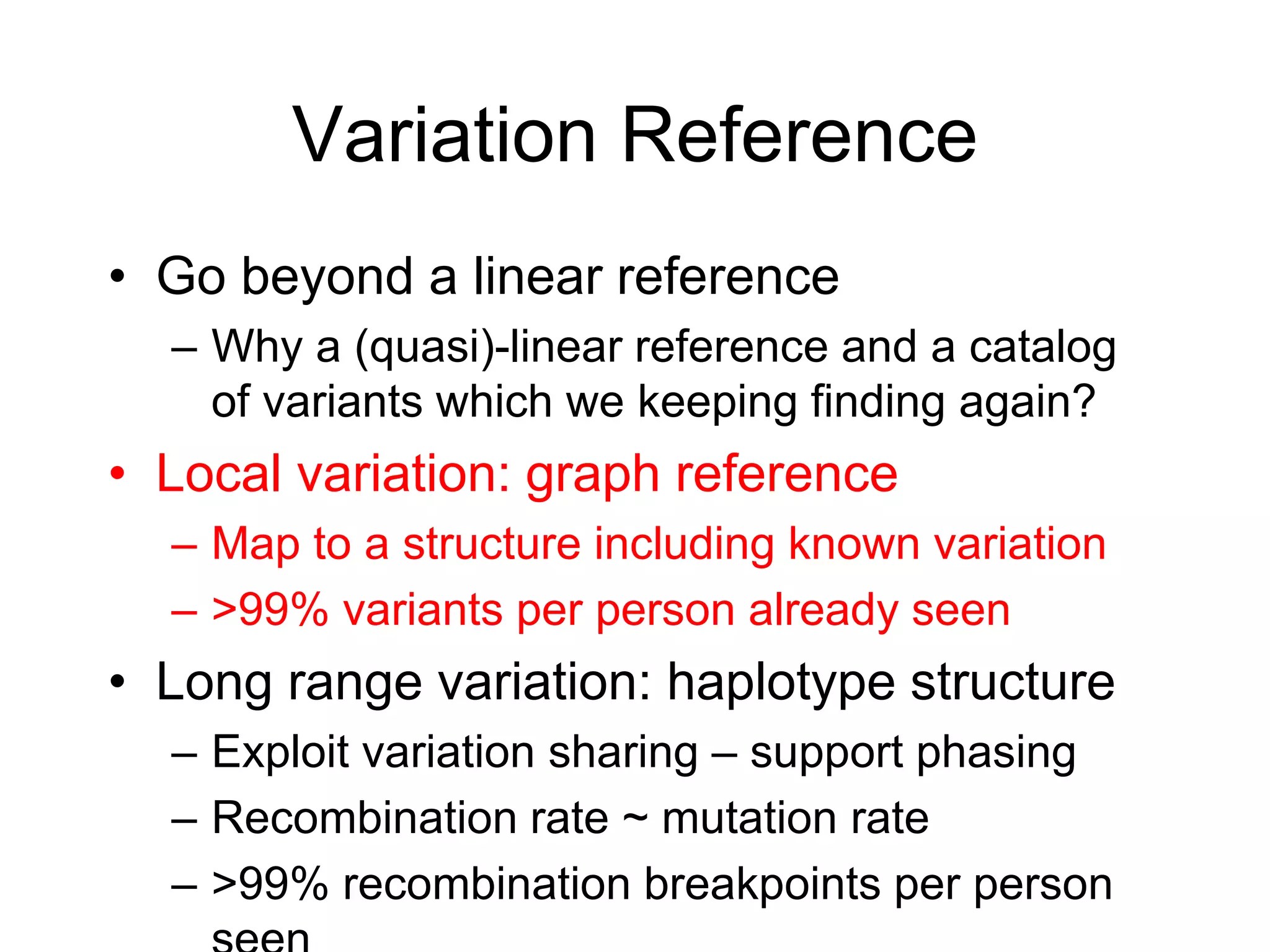 Variation Reference

• Go beyond a linear reference
– Why a (quasi)-linear reference and a catalog of variants which we keeping finding again?

• Local variation: graph reference
– Map to a structure including known variation
– >99% variants per person already seen

• Long range variation: haplotype structure
– Exploit variation sharing – support phasing
– Recombination rate ~ mutation rate
– >99% recombination breakpoints per person seen